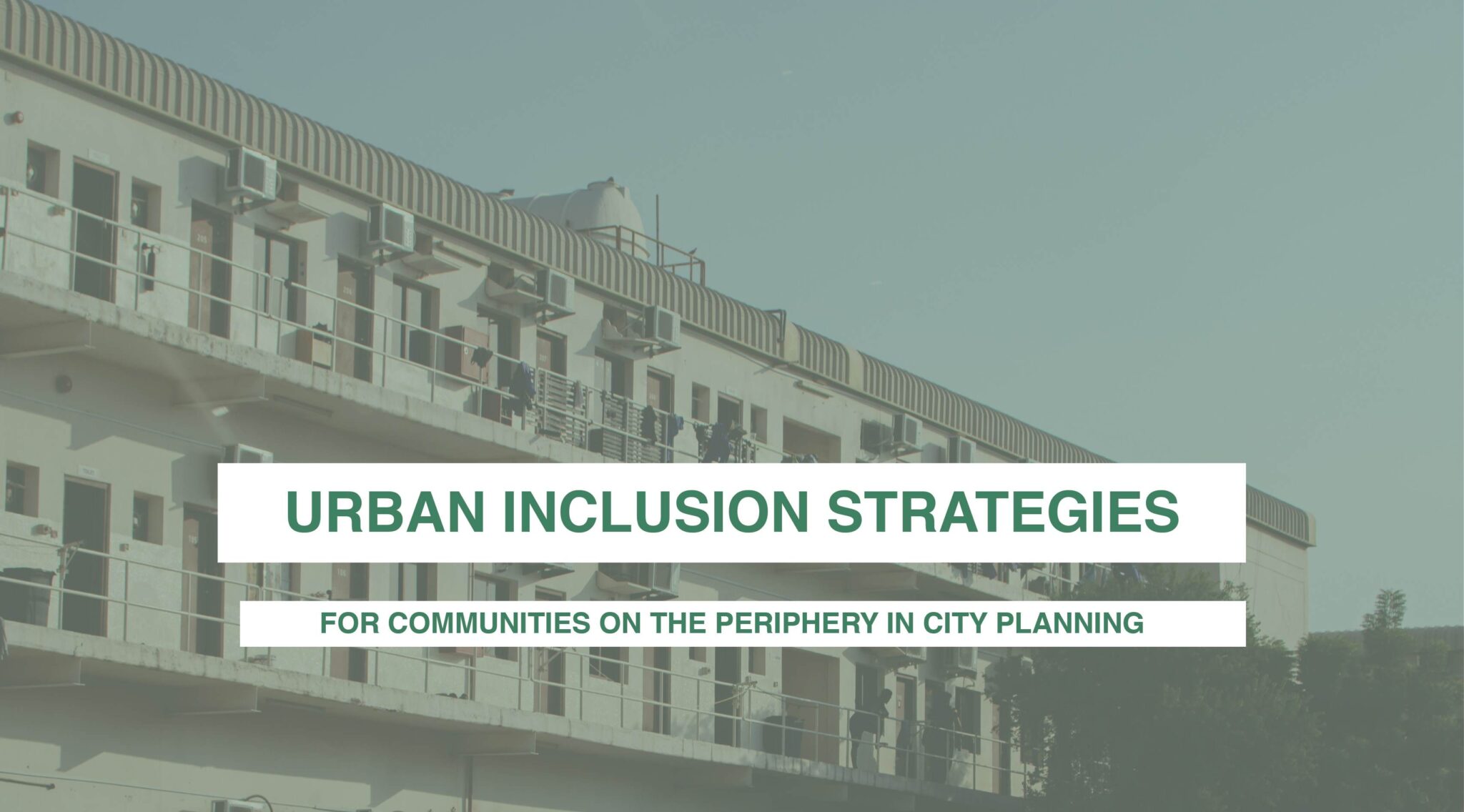 URBAN INCLUSION STRATEGIES

FOR COMMUNITIES ON THE PERIPHERY IN CITY PLANNING